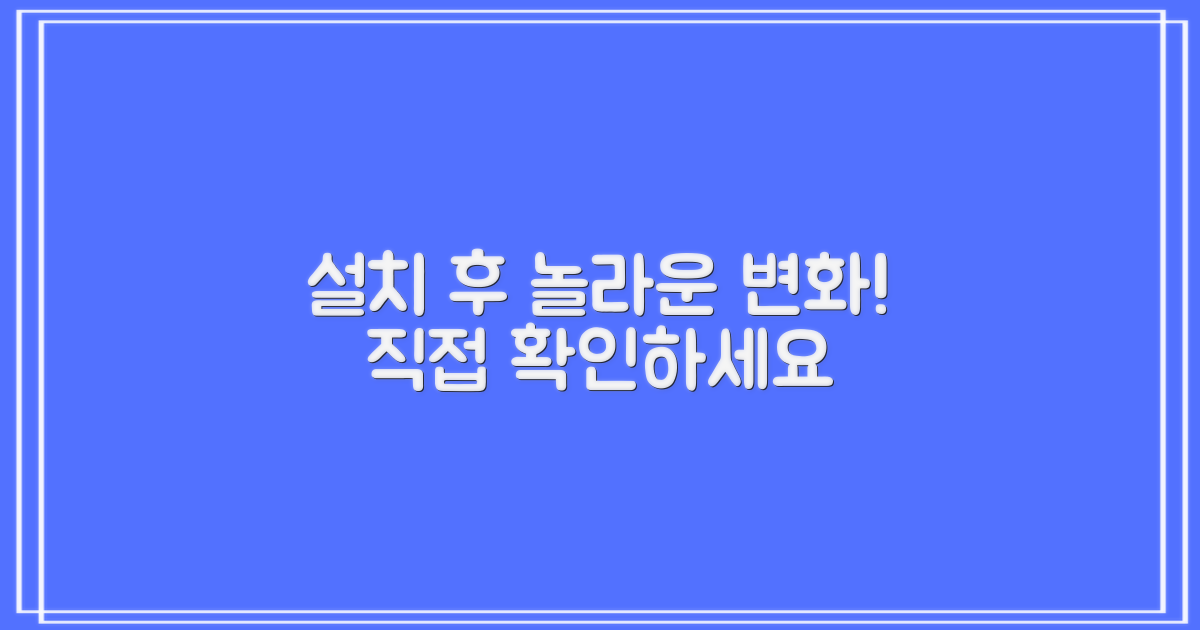 설치 후 놀라운 변화!
직접 확인하세요